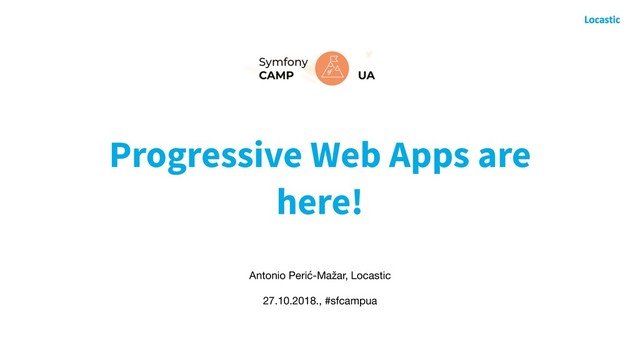 Locastic

Symfony
CAMP UA

Progressive Web Apps are here!

Antonio Perić-Mažar, Locastic

27.10.2018., #sfcampua